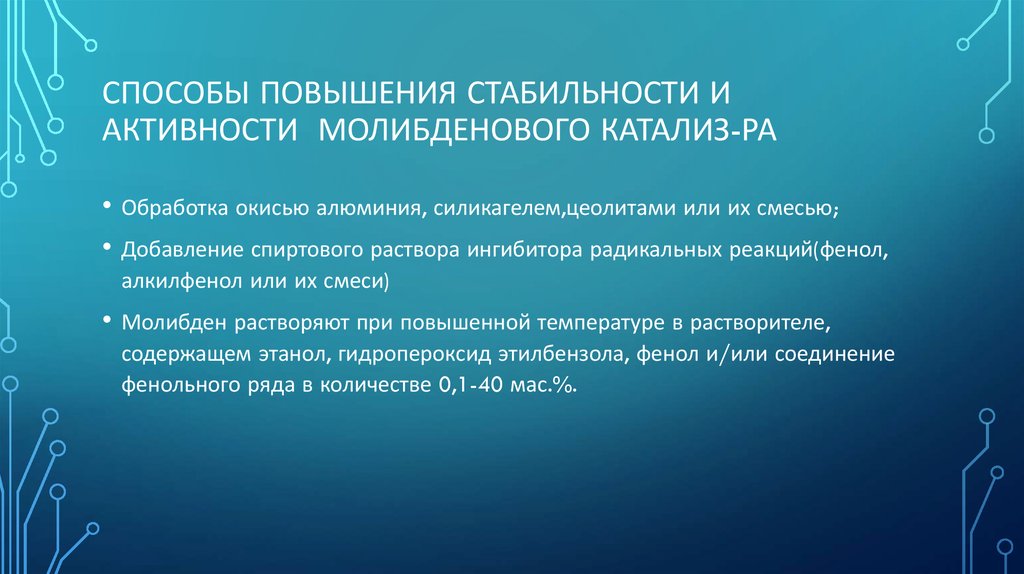 СПОСОБЫ ПОВЫШЕНИЯ СТАБИЛЬНОСТИ И АКТИВНОСТИ  МОЛИБДЕНОВОГО КАТАЛИЗ-РА

• Обработка окисью алюминия, силикагелем,цеолитами или их смесью;

• Добавление спиртового раствора ингибитора радикальных реакций(фенол, алкилфенол или их смеси)

• Молибден растворяют при повышенной температуре в растворителе, содержащем этанол, гидропероксид этилбензола, фенол и/или соединение фенольного ряда в количестве 0,1-40 мас.%.